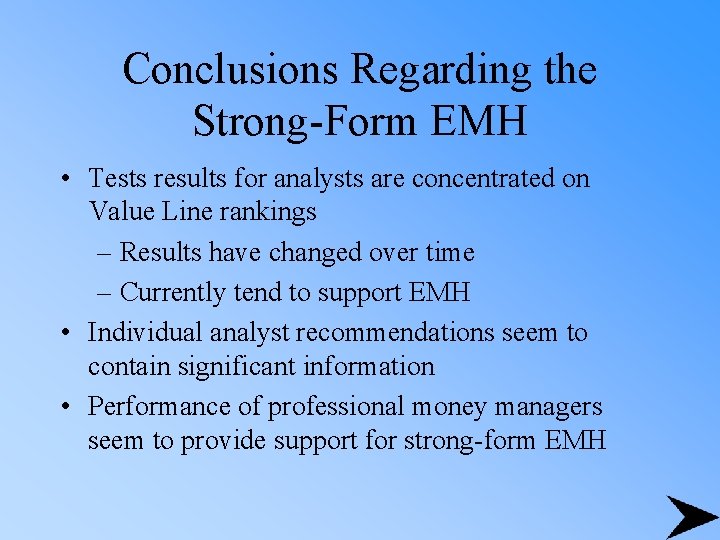 Conclusions Regarding the Strong-Form EMH

• Tests results for analysts are concentrated on Value Line rankings
– Results have changed over time
– Currently tend to support EMH
• Individual analyst recommendations seem to contain significant information
• Performance of professional money managers seem to provide support for strong-form EMH